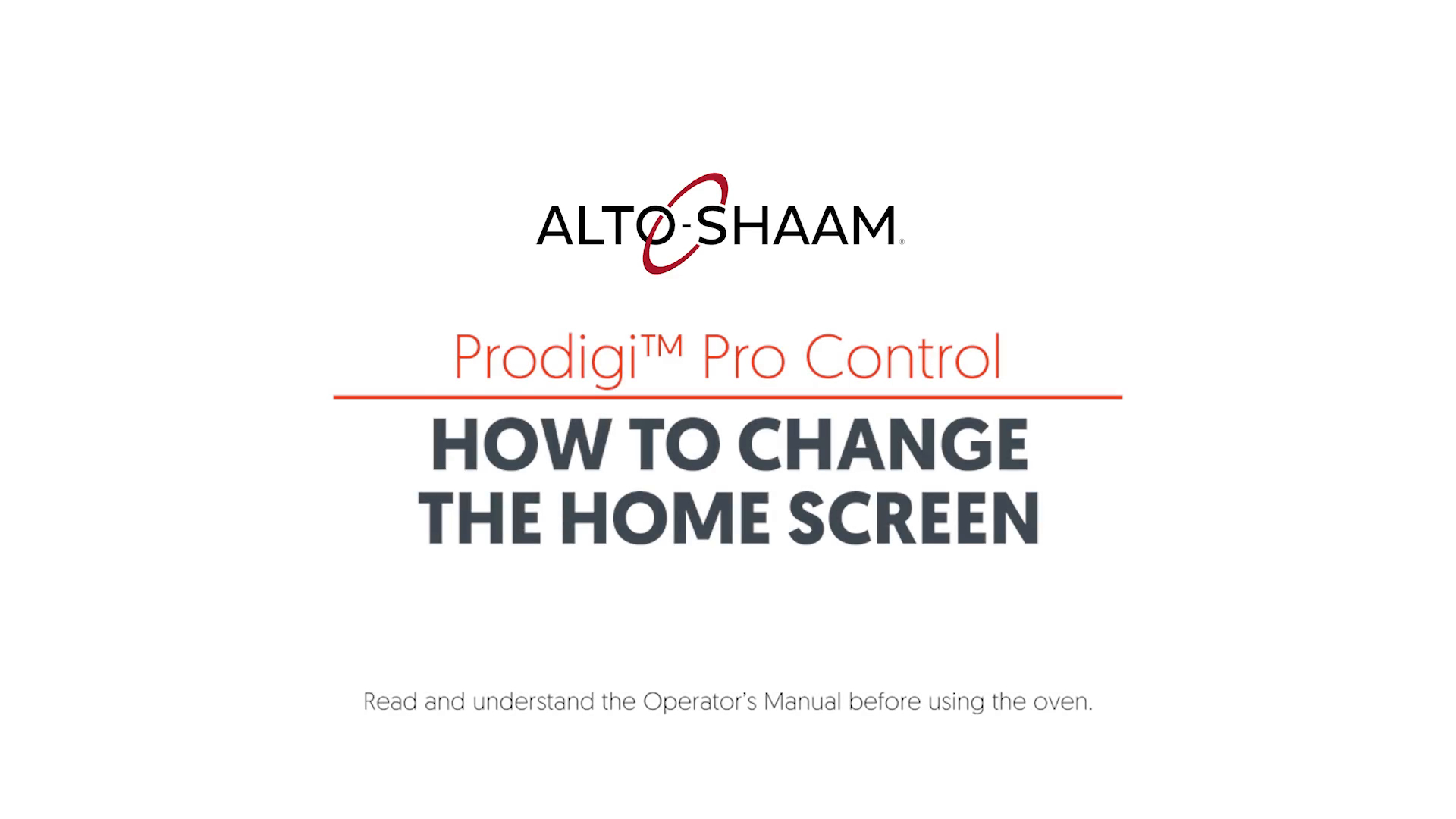 ALTO-SHAAM®

Prodigi™ Pro Control

HOW TO CHANGE THE HOME SCREEN

Read and understand the Operator's Manual before using the oven.